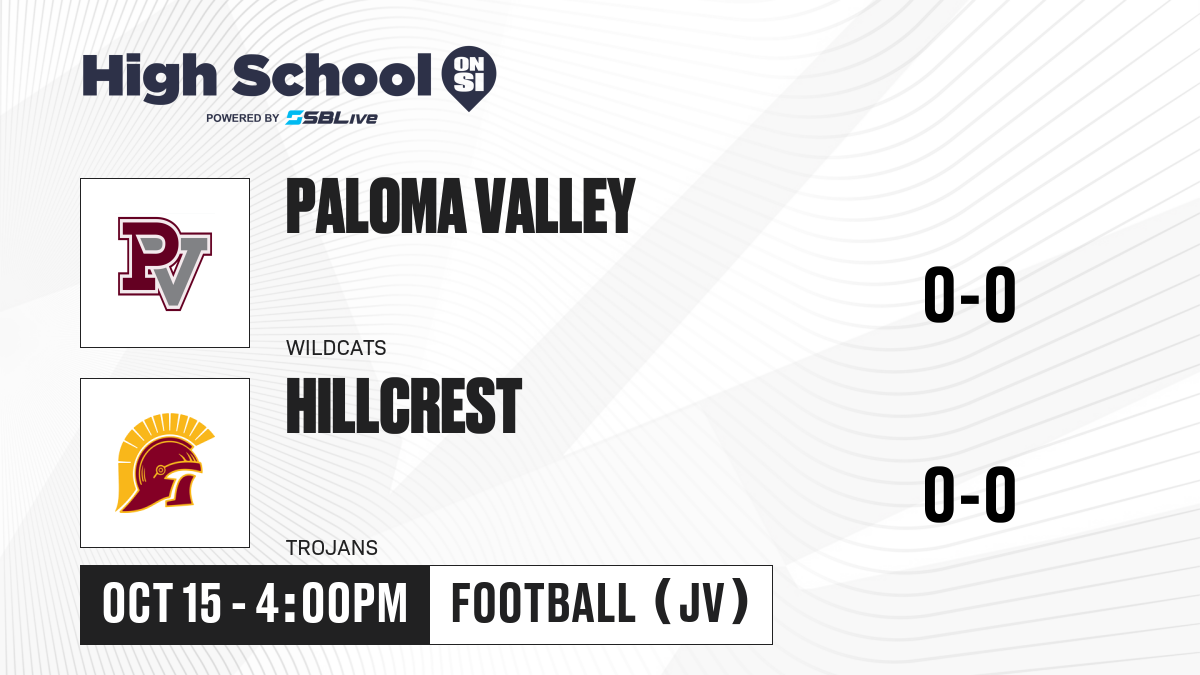 High School ON SI
POWERED BY SBLive

PV
PALOMA VALLEY
WILDCATS
0-0

HILLCREST
TROJANS
0-0

OCT 15 - 4:00PM
FOOTBALL (JV)